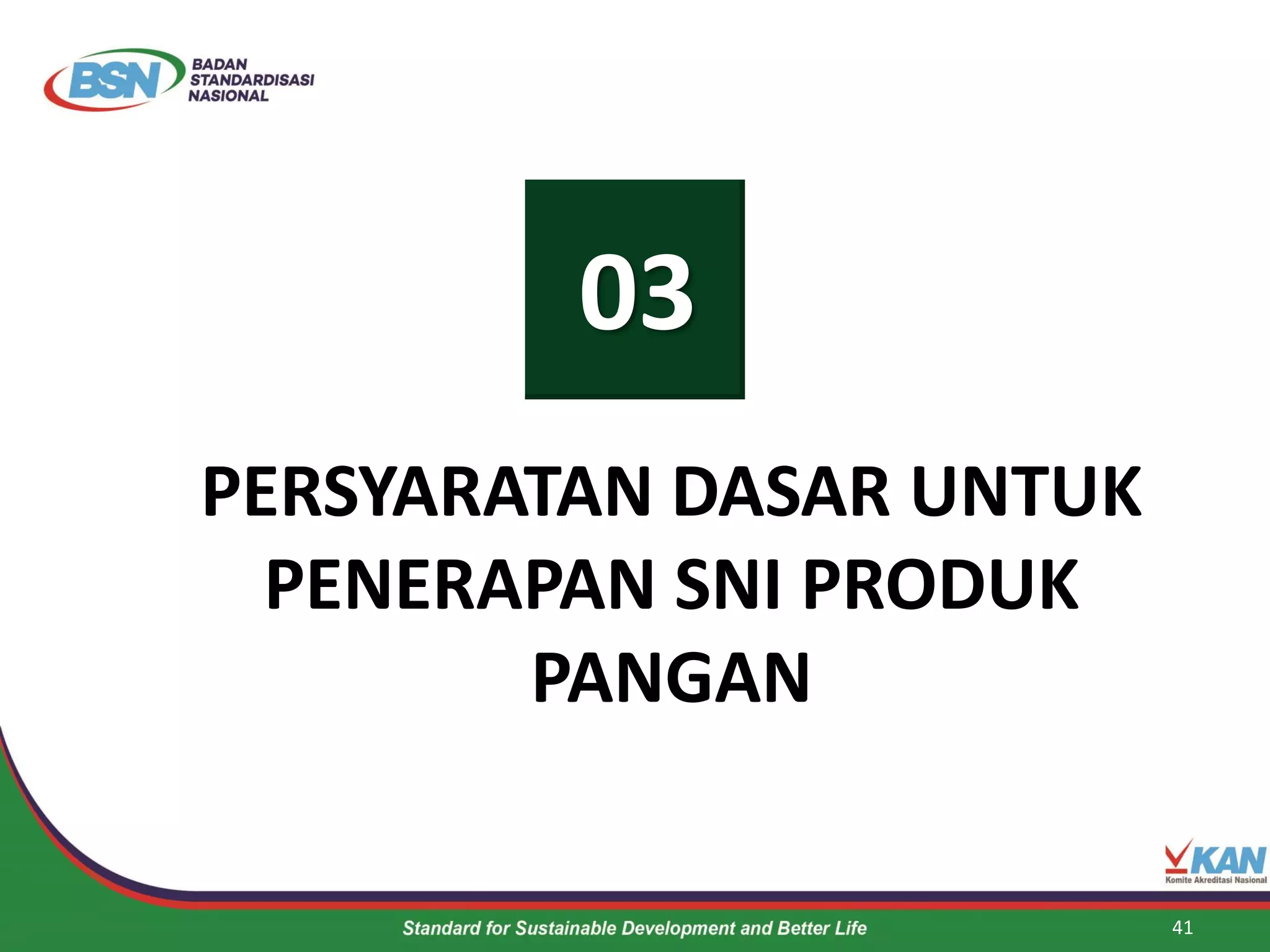 BSN BADAN STANDARDISASI NASIONAL

03

PERSYARATAN DASAR UNTUK PENERAPAN SNI PRODUK PANGAN

KAN Komite Akreditasi Nasional

Standard for Sustainable Development and Better Life

41